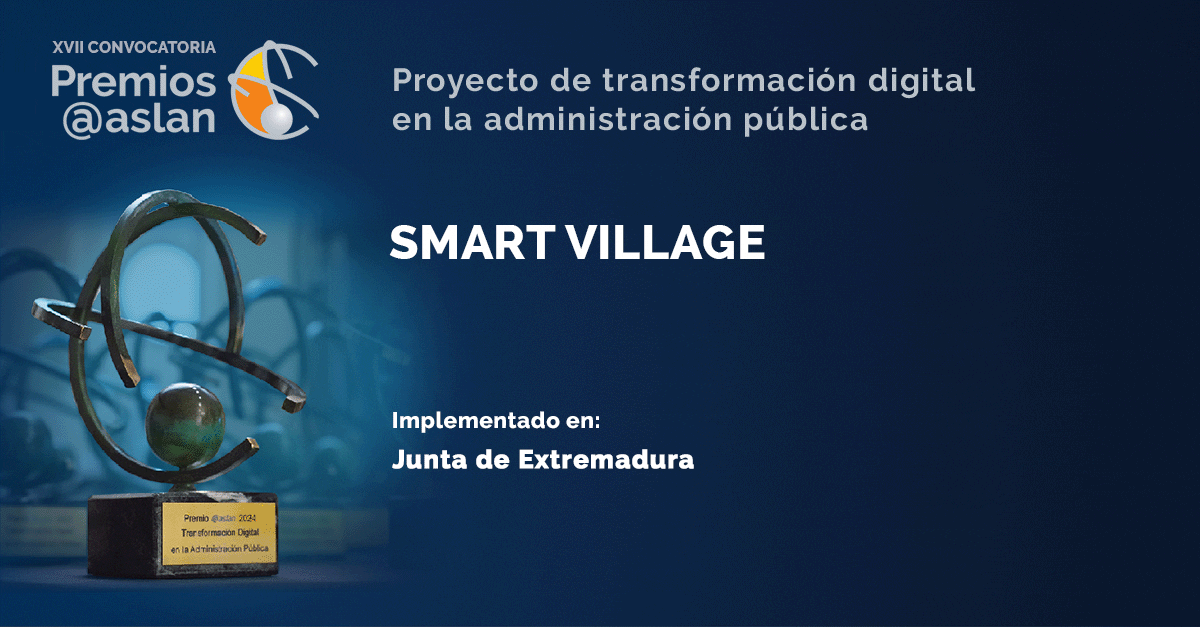 XVII CONVOCATORIA
Premios
@aslan

Proyecto de transformación digital en la administración pública

SMART VILLAGE

Implementado en:
Junta de Extremadura

Premio @aslan 2024
Transformación Digital
en la Administración Pública